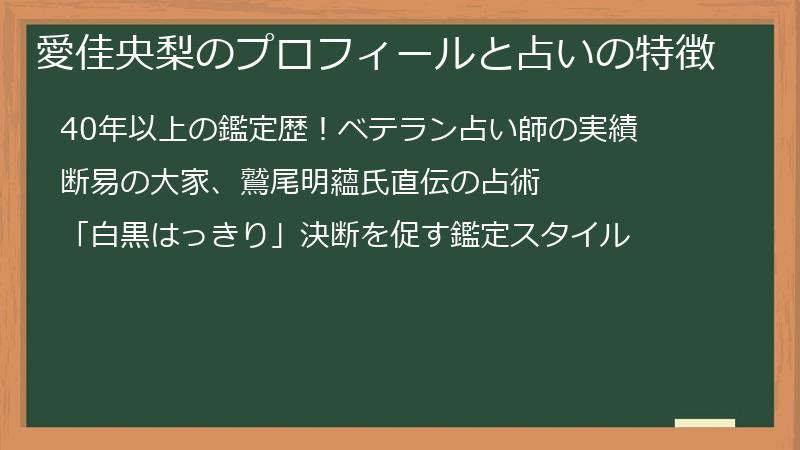 愛佳央梨のプロフィールと占いの特徴

40年以上の鑑定歴！ベテラン占い師の実績

断易の大家、鷲尾明蘊氏直伝の占術

「白黒はっきり」決断を促す鑑定スタイル